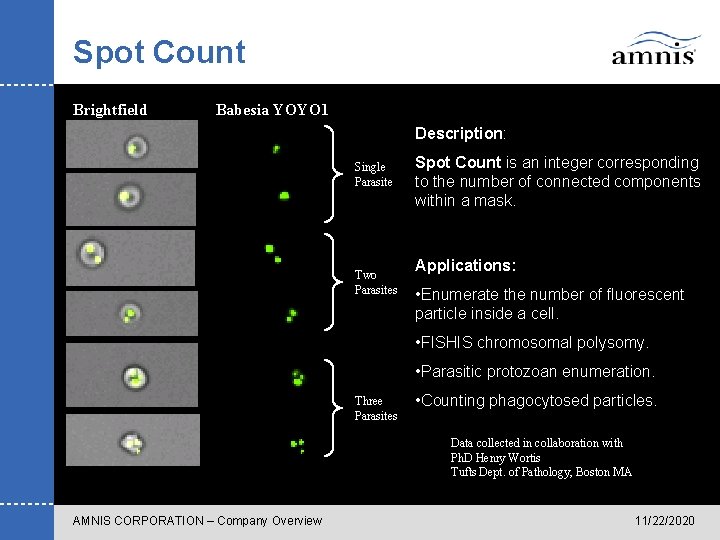 Spot Count

amnis

Brightfield

Babesia YOYO1

Single Parasite

Two Parasites

Three Parasites

Description:

Spot Count is an integer corresponding to the number of connected components within a mask.

Applications:

•Enumerate the number of fluorescent particle inside a cell.

•FISHIS chromosomal polysomy.

•Parasitic protozoan enumeration.

•Counting phagocytosed particles.

Data collected in collaboration with PhD Henry Wortis Tufts Dept. of Pathology, Boston MA

AMNIS CORPORATION – Company Overview

11/22/2020